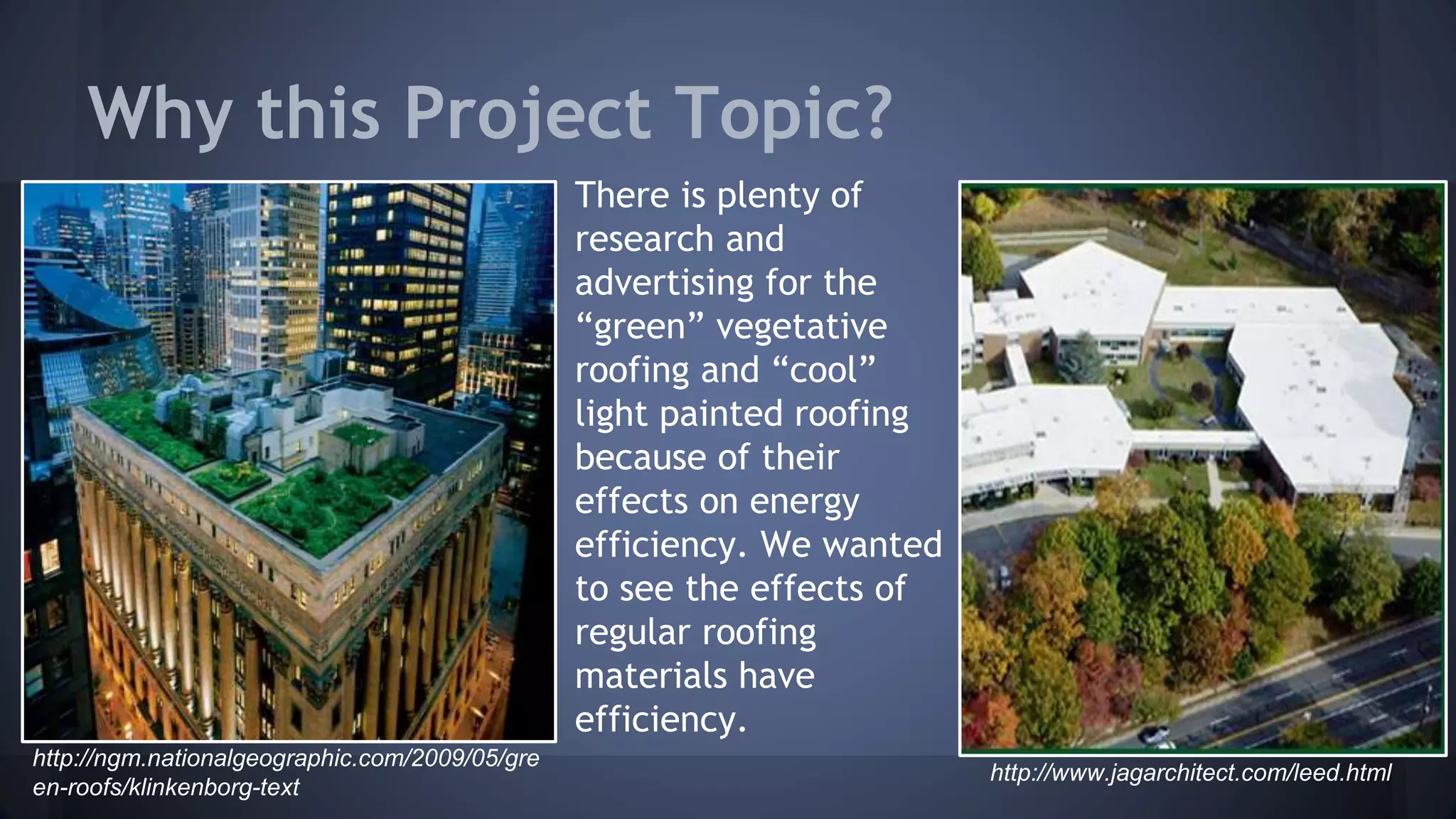 Why this Project Topic?

There is plenty of research and advertising for the “green” vegetative roofing and “cool” light painted roofing because of their effects on energy efficiency. We wanted to see the effects of regular roofing materials have efficiency.

http://ngm.nationalgeographic.com/2009/05/green-roofs/klinkenborg-text

http://www.jagarchitect.com/leed.html